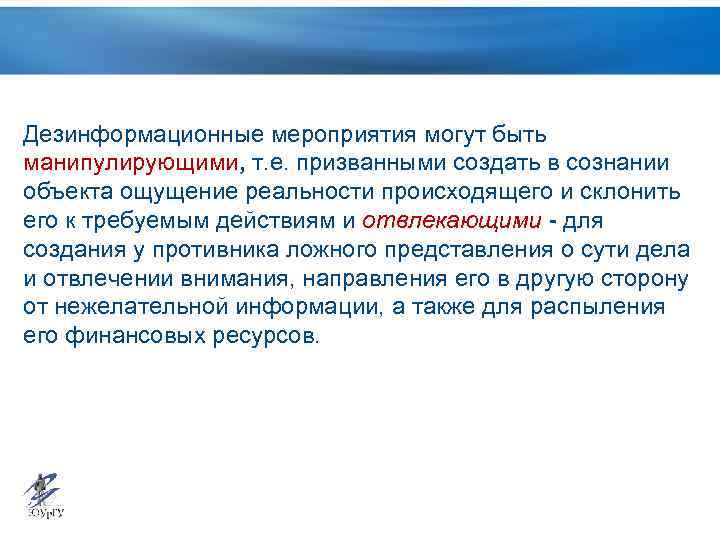 Дезинформационные мероприятия могут быть манипулирующими, т.е. призванными создать в сознании объекта ощущение реальности происходящего и склонить его к требуемым действиям и отвлекающими - для создания у противника ложного представления о сути дела и отвлечении внимания, направления его в другую сторону от нежелательной информации, а также для распыления его финансовых ресурсов.

ЮУрГУ